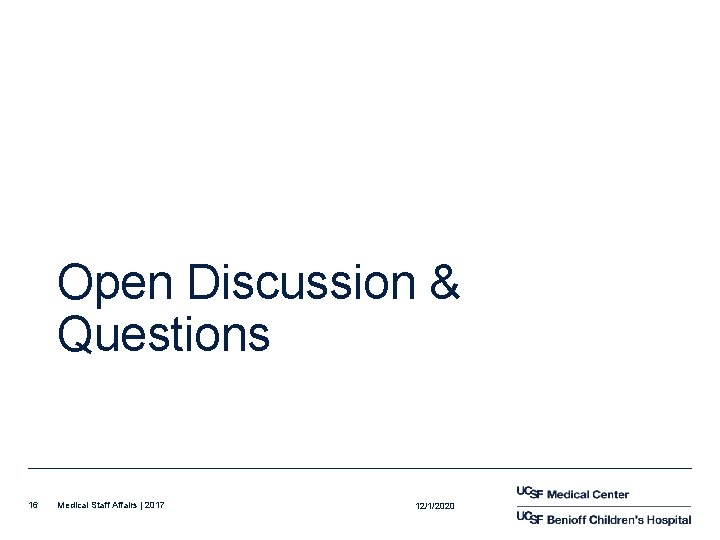 Open Discussion & Questions

16 Medical Staff Affairs | 2017 12/1/2020

UCSF Medical Center

UCSF Benioff Children's Hospital